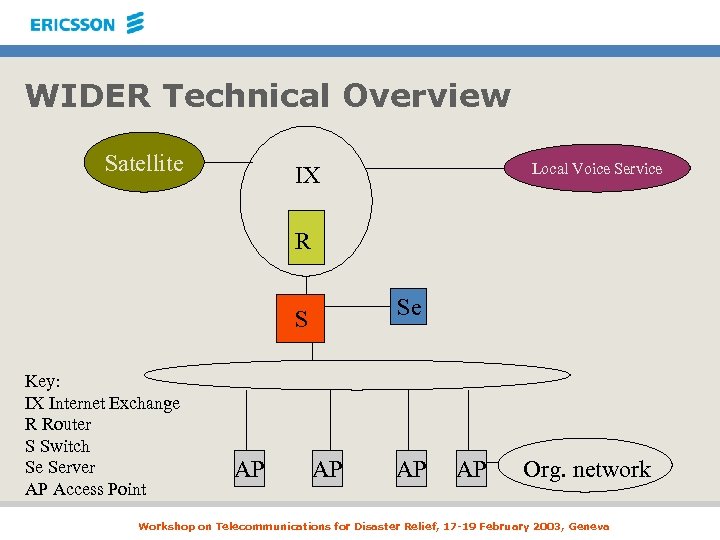 ERICSSON

WIDER Technical Overview

Satellite

IX

Local Voice Service

R

S

Se

Key:
IX Internet Exchange
R Router
S Switch
Se Server
AP Access Point

AP AP AP AP

Org. network

Workshop on Telecommunications for Disaster Relief, 17-19 February 2003, Geneva